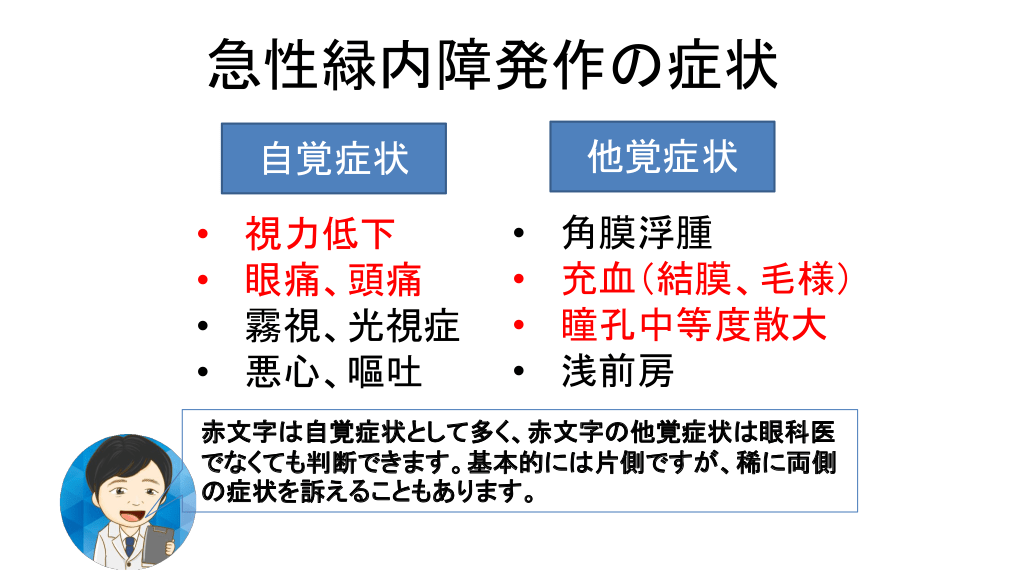 急性緑内障発作の症状

自覚症状

- 視力低下
- 眼痛、頭痛
- 霧視、光視症
- 悪心、嘔吐

他覚症状

- 角膜浮腫
- 充血（結膜、毛様）
- 瞳孔中等度散大
- 浅前房

赤文字は自覚症状として多く、赤文字の他覚症状は眼科医でなくても判断できます。基本的には片側ですが、稀に両側の症状を訴えることもあります。